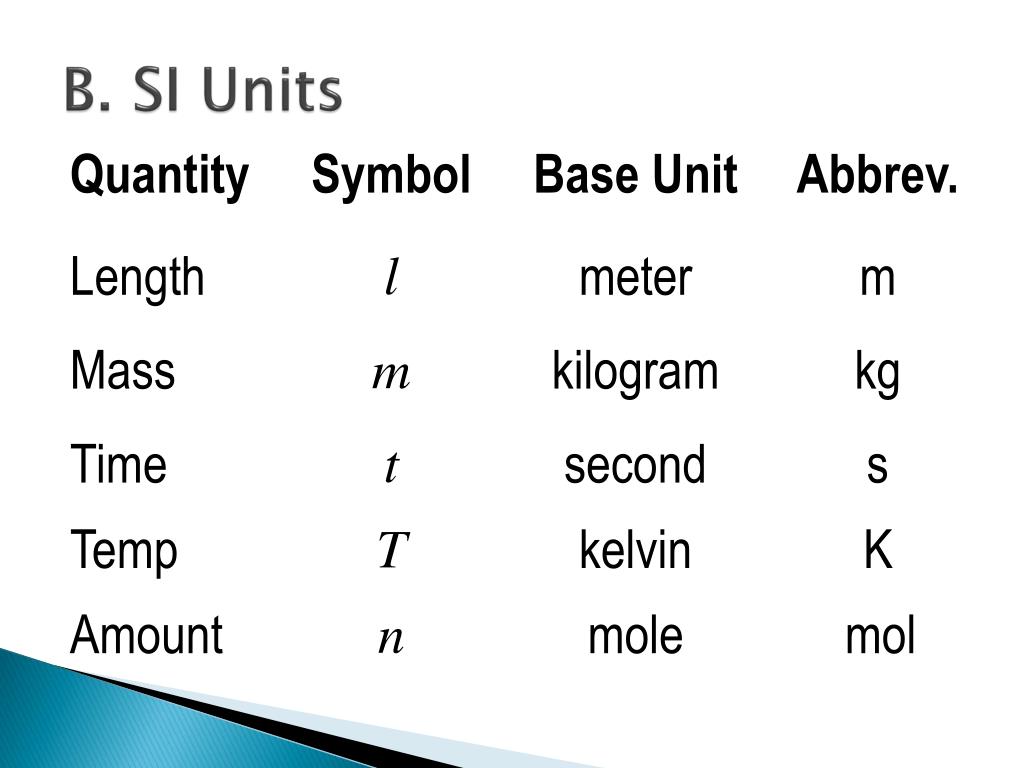 B. SI Units

| Quantity | Symbol | Base Unit | Abbrev. |
|---|---|---|---|
| Length | $l$ | meter | m |
| Mass | $m$ | kilogram | kg |
| Time | $t$ | second | s |
| Temp | $T$ | kelvin | K |
| Amount | $n$ | mole | mol |